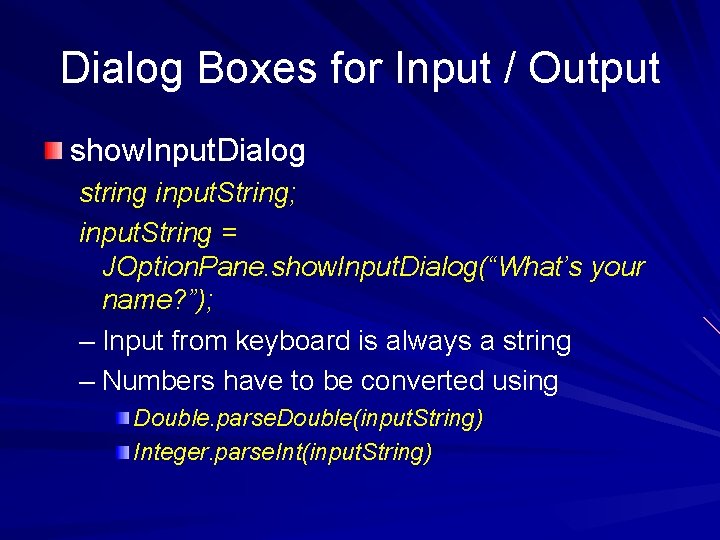 Dialog Boxes for Input / Output

showInputDialog

string inputString;

inputString = JOptionPane.showInputDialog(“What’s your name?”);

– Input from keyboard is always a string

– Numbers have to be converted using

Double.parseDouble(inputString)

Integer.parseInt(inputString)